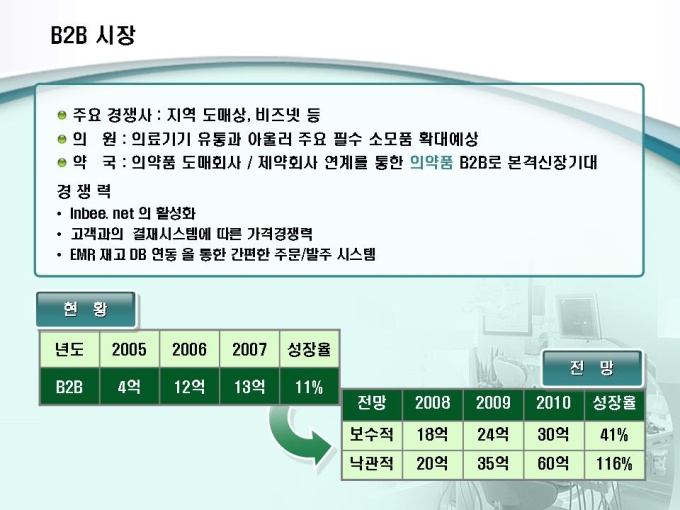 B2B 시장

주요 경쟁사 : 지역 도매상, 비즈넷 등
의 원 : 의료기기 유통과 아울러 주요 필수 소모품 확대예상
약 국 : 의약품 도매회사 / 제약회사 연계를 통한 의약품 B2B로 본격신장기대

경 쟁 력
• Inbee. net 의 활성화
• 고객과의 결재시스템에 따른 가격경쟁력
• EMR 재고 DB 연동 을 통한 간편한 주문/발주 시스템

현 황

| 년도 | 2005 | 2006 | 2007 | 성장율 |
|---|---|---|---|---|
| B2B | 4억 | 12억 | 13억 | 11% |

전 망

| 전망 | 2008 | 2009 | 2010 | 성장율 |
|---|---|---|---|---|
| 보수적 | 18억 | 24억 | 30억 | 41% |
| 낙관적 | 20억 | 35억 | 60억 | 116% |